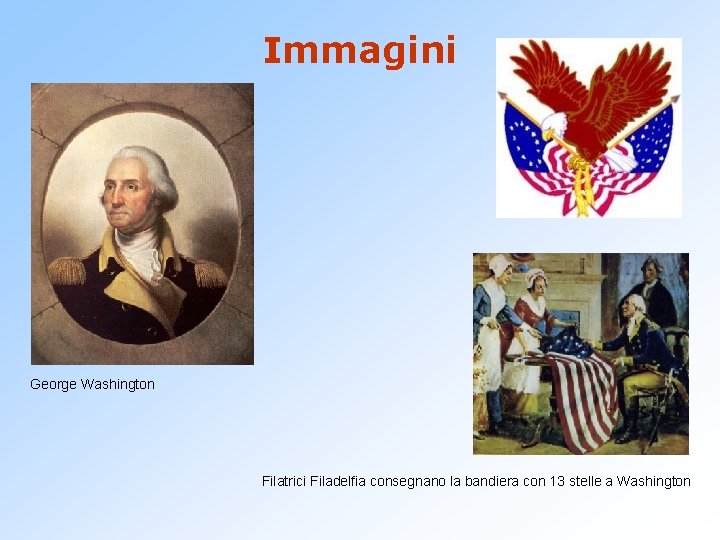 Immagini

George Washington

Filatrici Filadelfia consegnano la bandiera con 13 stelle a Washington